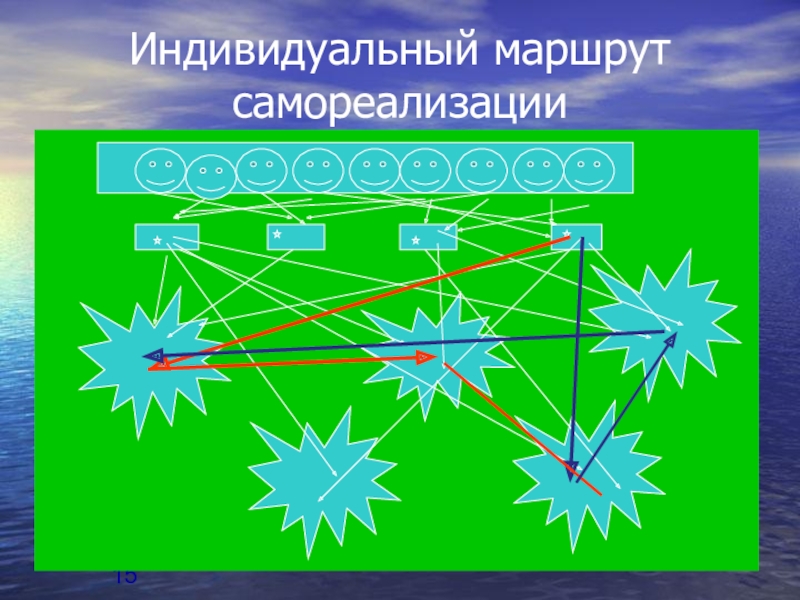 Индивидуальный маршрут самореализации

15